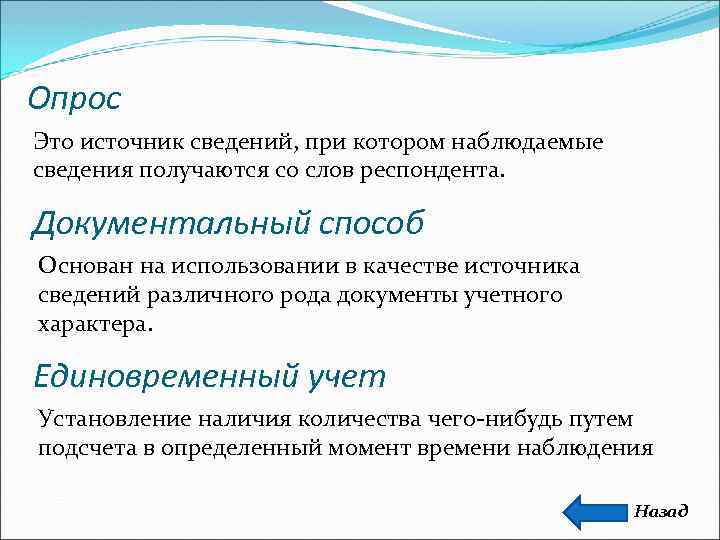 Опрос

Это источник сведений, при котором наблюдаемые сведения получаются со слов респондента.

Документальный способ

Основан на использовании в качестве источника сведений различного рода документы учетного характера.

Единовременный учет

Установление наличия количества чего-нибудь путем подсчета в определенный момент времени наблюдения

Назад